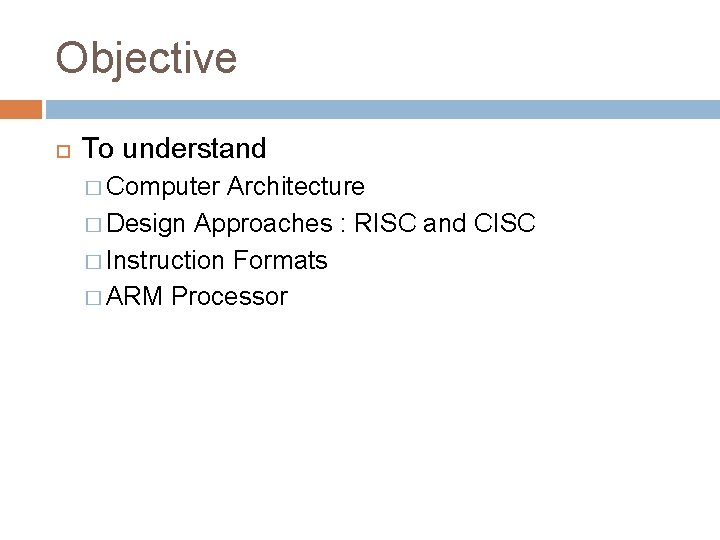 Objective

To understand

Computer Architecture

Design Approaches : RISC and CISC

Instruction Formats

ARM Processor